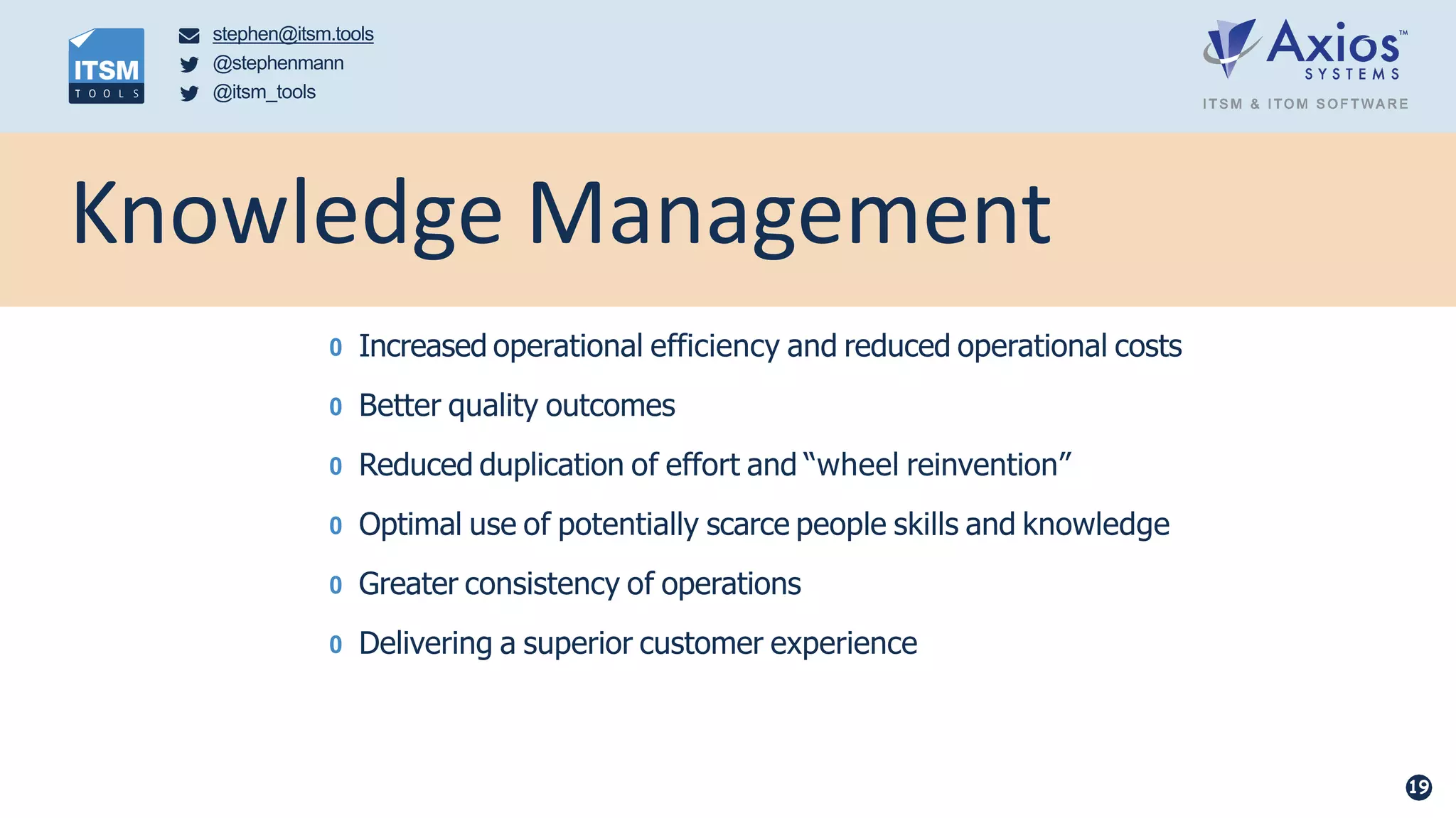 ITSM TOOLS

stephen@itsm.tools
@stephenmann
@itsm_tools

Axios™ SYSTEMS
ITSM & ITOM SOFTWARE

Knowledge Management

0 Increased operational efficiency and reduced operational costs
0 Better quality outcomes
0 Reduced duplication of effort and "wheel reinvention"
0 Optimal use of potentially scarce people skills and knowledge
0 Greater consistency of operations
0 Delivering a superior customer experience

19